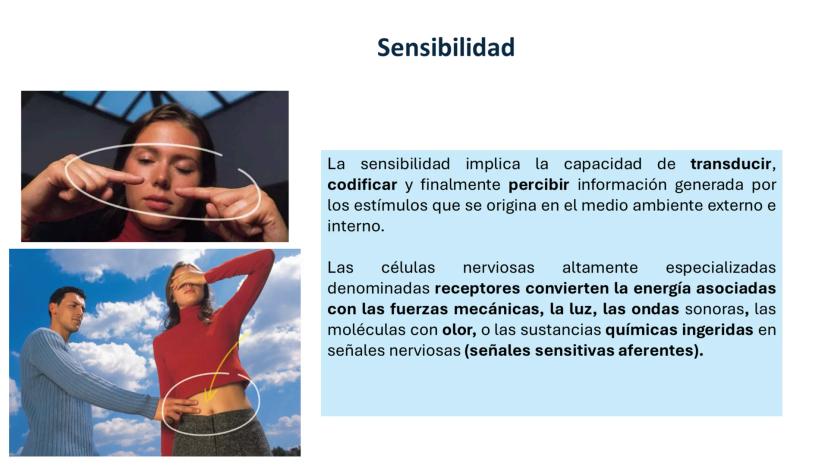 Sensibilidad

La sensibilidad implica la capacidad de transducir, codificar y finalmente percibir información generada por los estímulos que se origina en el medio ambiente externo e interno.

Las células nerviosas altamente especializadas denominadas receptores convierten la energía asociadas con las fuerzas mecánicas, la luz, las ondas sonoras, las moléculas con olor, o las sustancias químicas ingeridas en señales nerviosas (señales sensitivas aferentes).